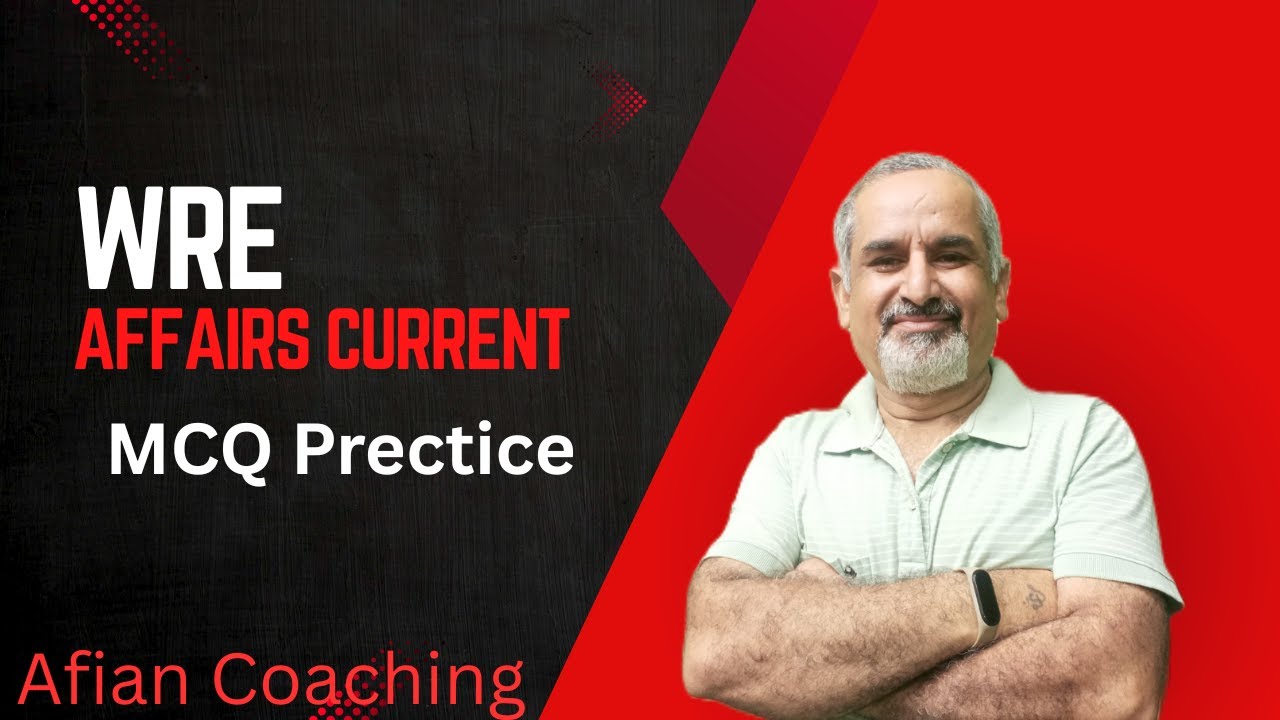 WRE
AFFAIRS CURRENT
MCQ Prectice

Afian Coaching